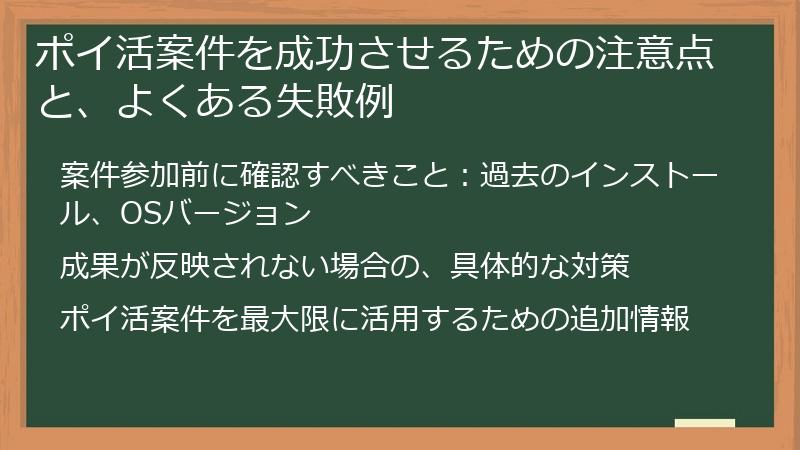 ポイ活案件を成功させるための注意点と、よくある失敗例

案件参加前に確認すべきこと：過去のインストール、OSバージョン

成果が反映されない場合の、具体的な対策

ポイ活案件を最大限に活用するための追加情報